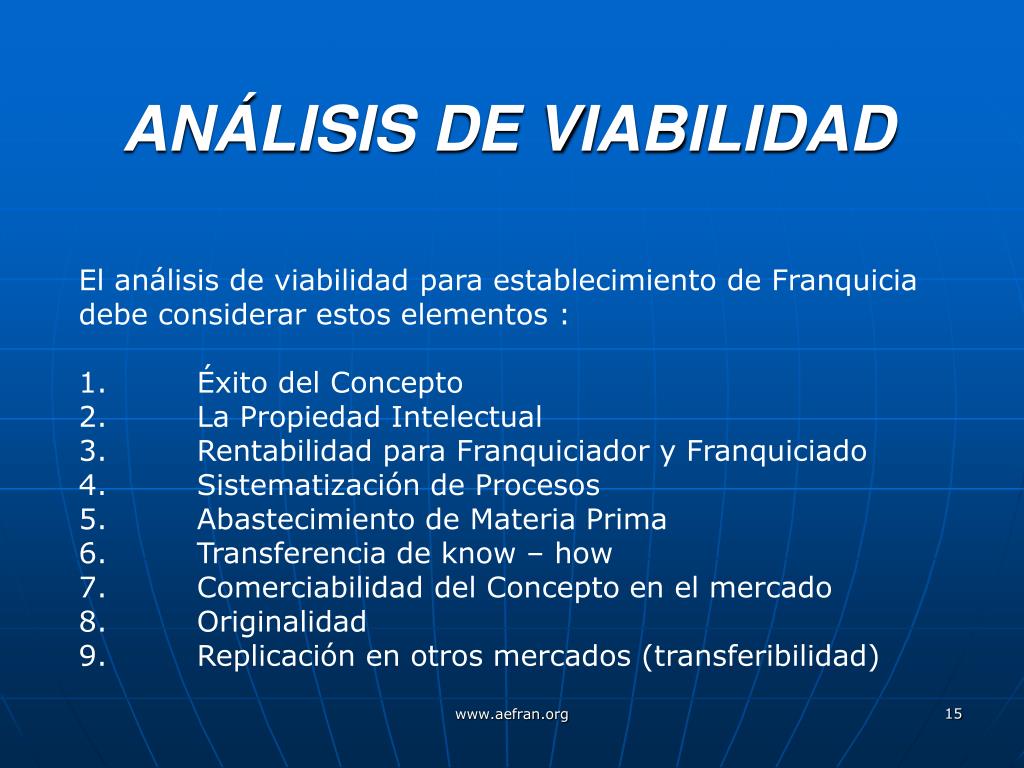 ANÁLISIS DE VIABILIDAD

El análisis de viabilidad para establecimiento de Franquicia debe considerar estos elementos :

1. Éxito del Concepto
2. La Propiedad Intelectual
3. Rentabilidad para Franquiciador y Franquiciado
4. Sistematización de Procesos
5. Abastecimiento de Materia Prima
6. Transferencia de know – how
7. Comerciabilidad del Concepto en el mercado
8. Originalidad
9. Replicación en otros mercados (transferibilidad)

www.aefran.org

15